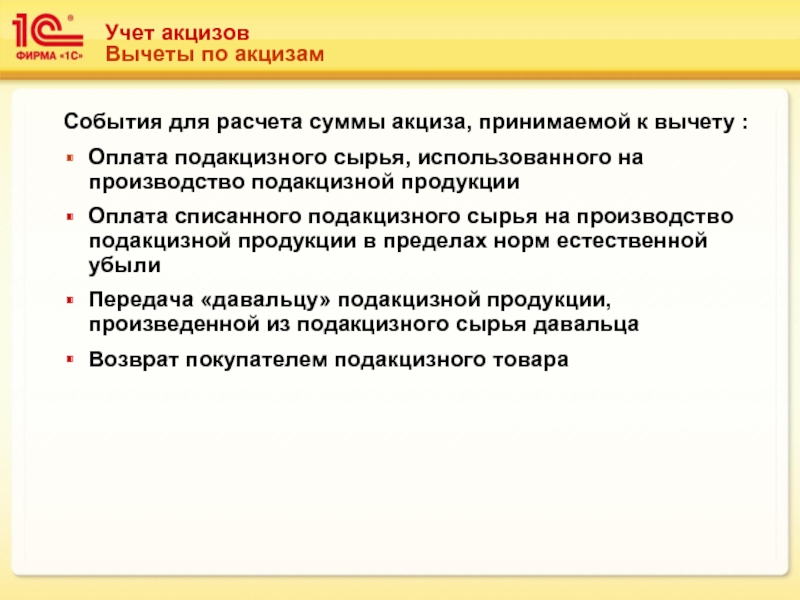 1С ФИРМА «1С»

Учет акцизов
Вычеты по акцизам

События для расчета суммы акциза, принимаемой к вычету :

Оплата подакцизного сырья, использованного на производство подакцизной продукции

Оплата списанного подакцизного сырья на производство подакцизной продукции в пределах норм естественной убыли

Передача «давальцу» подакцизной продукции, произведенной из подакцизного сырья давальца

Возврат покупателем подакцизного товара